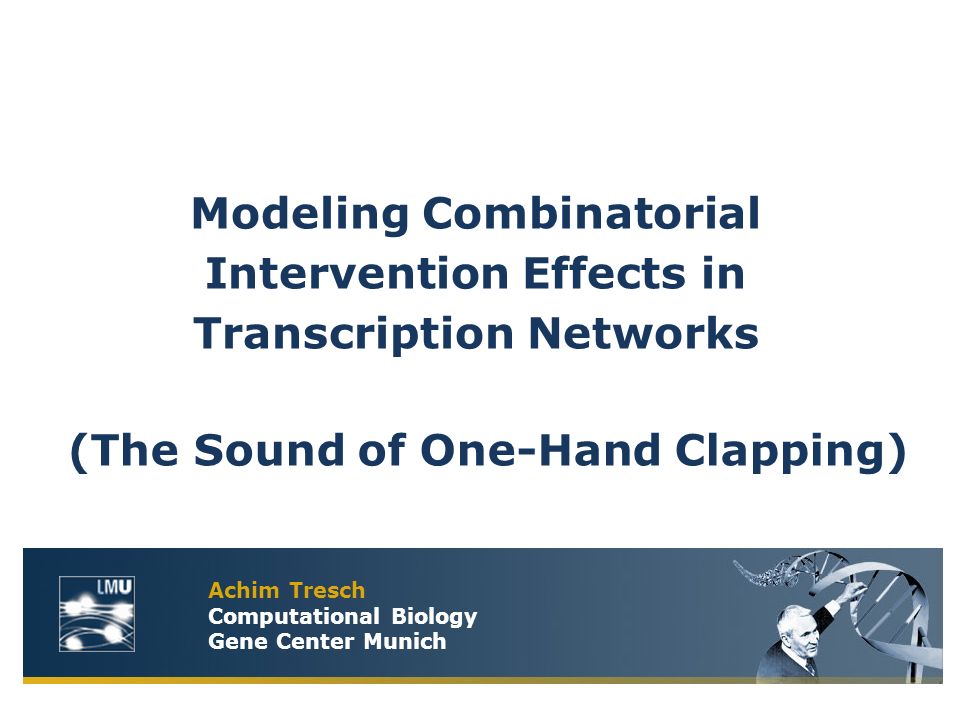 Modeling Combinatorial Intervention Effects in Transcription Networks

(The Sound of One-Hand Clapping)

LMU

Achim Tresch
Computational Biology
Gene Center Munich